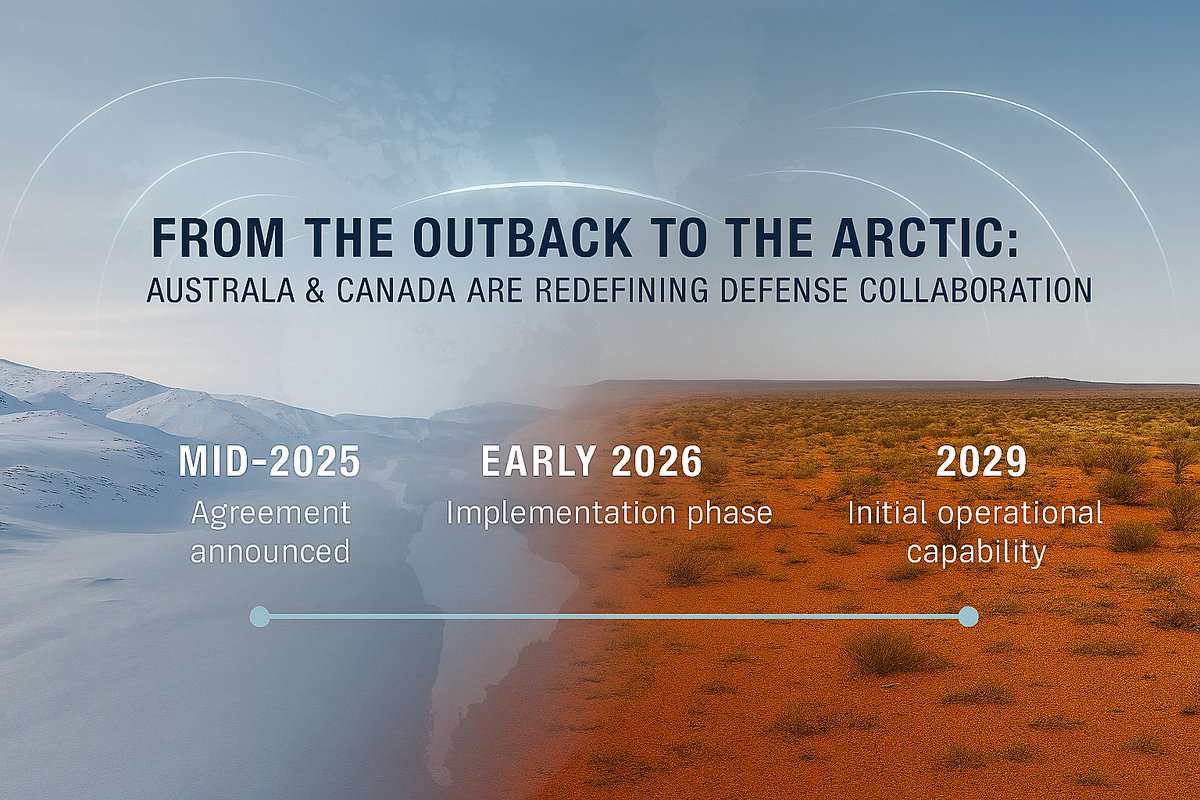 FROM THE OUTBACK TO THE ARCTIC:
AUSTRALA & CANADA ARE REDEFINING DEFENSE COLLABORATION

MID-2025
Agreement announced

EARLY 2026
Implementation phase

2029
Initial operational capability